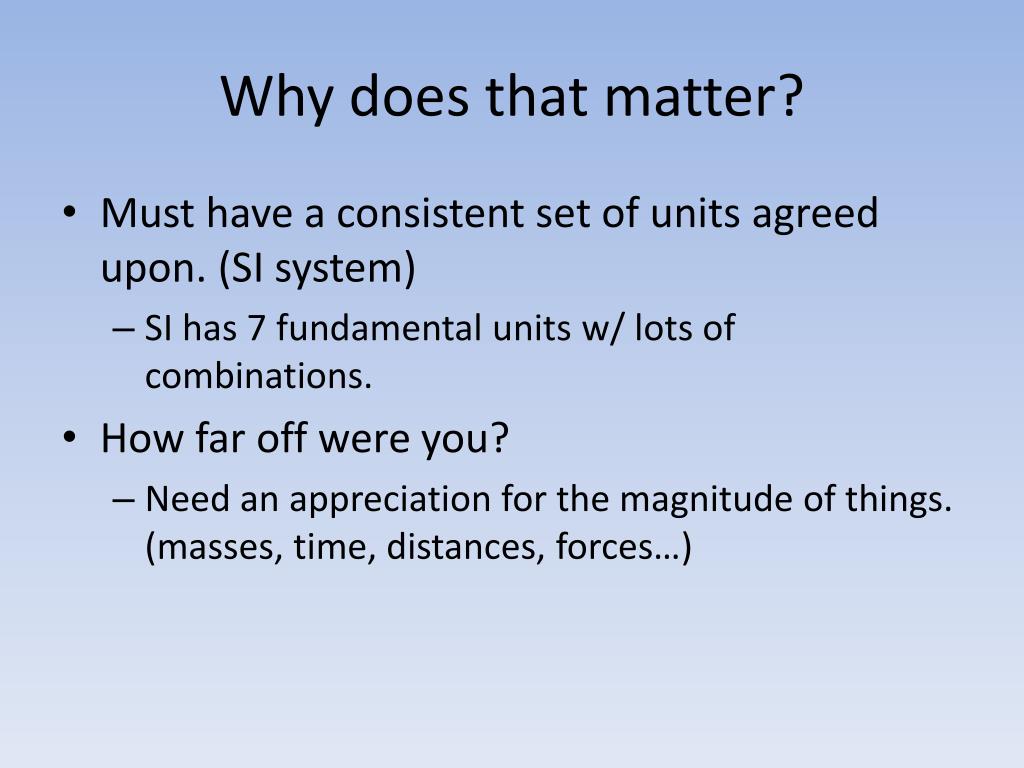 Why does that matter?

• Must have a consistent set of units agreed upon. (SI system)
– SI has 7 fundamental units w/ lots of combinations.

• How far off were you?
– Need an appreciation for the magnitude of things. (masses, time, distances, forces…)